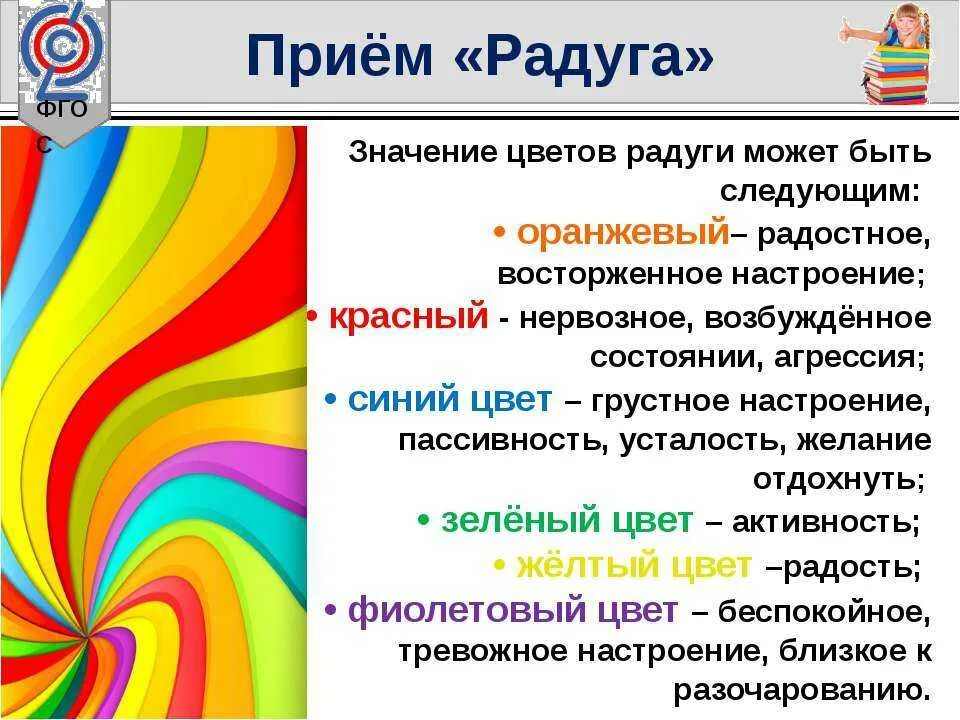 ФГОС

Приём «Радуга»

Значение цветов радуги может быть следующим:

• оранжевый– радостное, восторженное настроение;

• красный - нервозное, возбуждённое состоянии, агрессия;

• синий цвет – грустное настроение, пассивность, усталость, желание отдохнуть;

• зелёный цвет – активность;

• жёлтый цвет –радость;

• фиолетовый цвет – беспокойное, тревожное настроение, близкое к разочарованию.